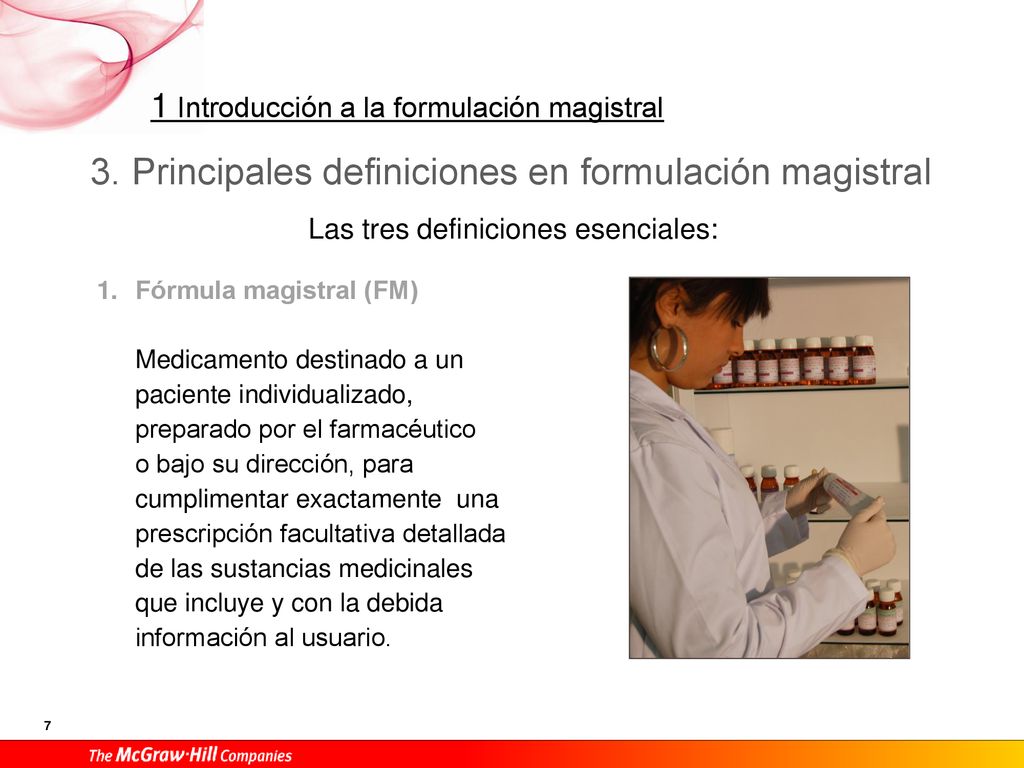 1 Introducción a la formulación magistral

3. Principales definiciones en formulación magistral

Las tres definiciones esenciales:

1. Fórmula magistral (FM)

Medicamento destinado a un paciente individualizado, preparado por el farmacéutico o bajo su dirección, para cumplimentar exactamente una prescripción facultativa detallada de las sustancias medicinales que incluye y con la debida información al usuario.

7

The McGraw·Hill Companies